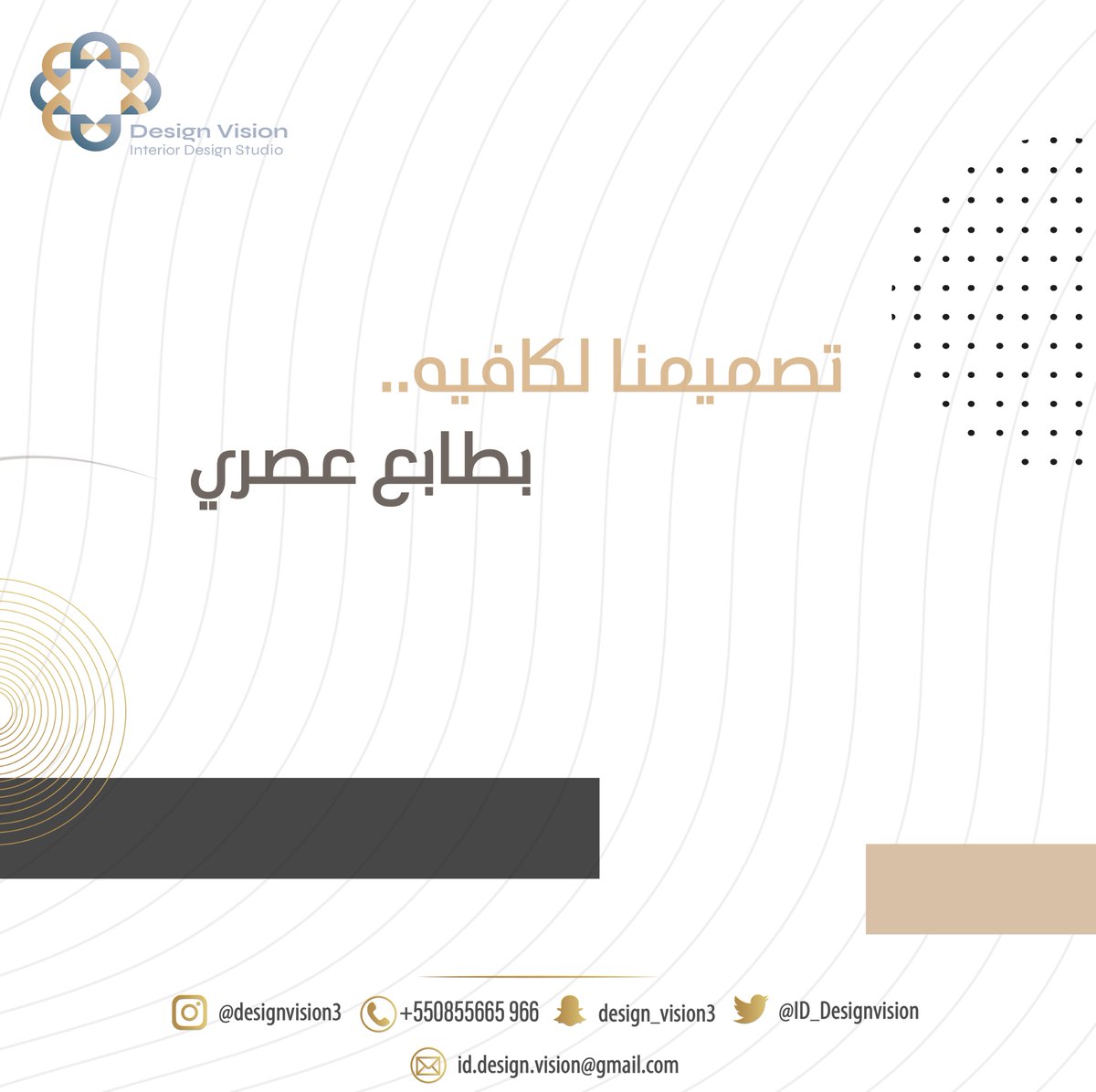 Design Vision
Interior Design Studio

تصميمنا لكافيه..
بطابع عصري

@designvision3 +550855665 966 design_vision3 @ID_Designvision

id.design.vision@gmail.com